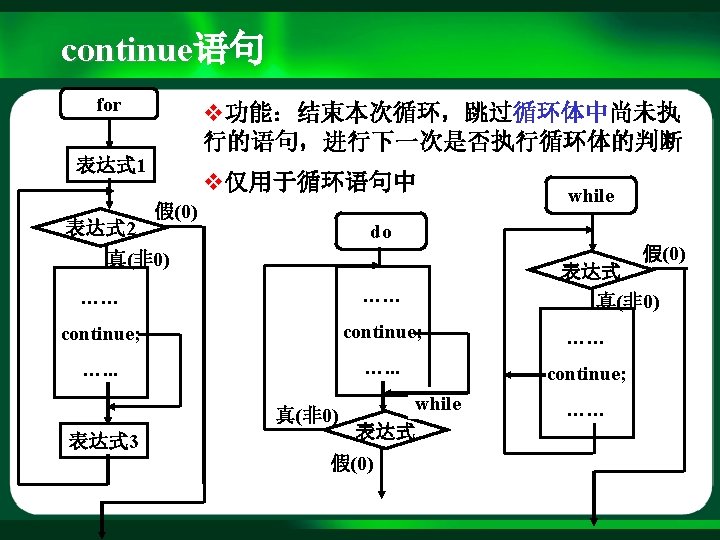 continue语句

❖功能：结束本次循环，跳过循环体中尚未执行的语句，进行下一次是否执行循环体的判断

❖仅用于循环语句中

for
表达式1
表达式2
假(0)
真(非0)
……
continue;
……
表达式3

do
……
continue;
……
while
真(非0)
表达式
假(0)

while
表达式
假(0)
真(非0)
……
continue;
……